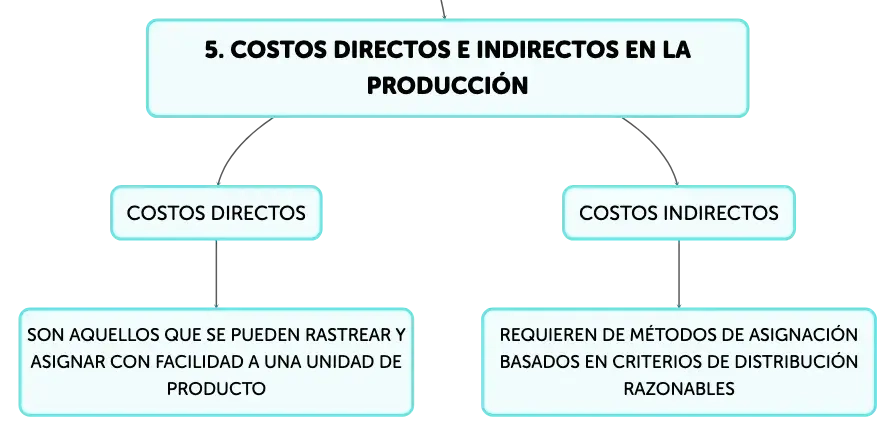 5. COSTOS DIRECTOS E INDIRECTOS EN LA PRODUCCIÓN

COSTOS DIRECTOS

SON AQUELLOS QUE SE PUEDEN RASTREAR Y ASIGNAR CON FACILIDAD A UNA UNIDAD DE PRODUCTO

COSTOS INDIRECTOS

REQUIEREN DE MÉTODOS DE ASIGNACIÓN BASADOS EN CRITERIOS DE DISTRIBUCIÓN RAZONABLES